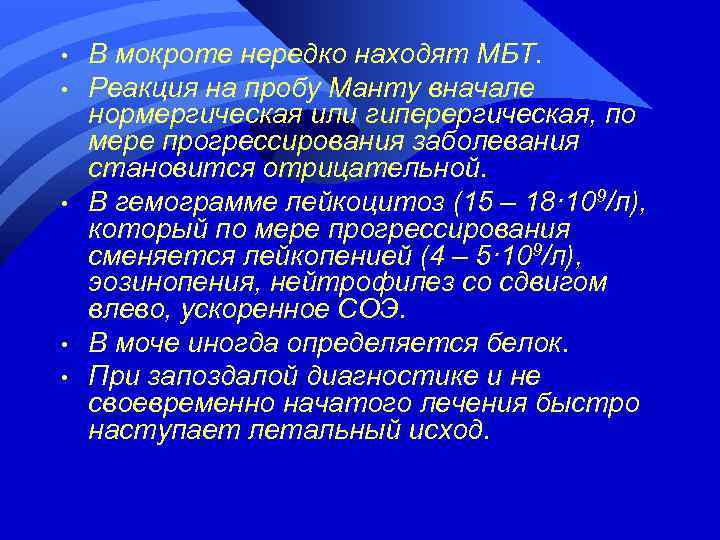 • В мокроте нередко находят МБТ.
• Реакция на пробу Манту вначале нормергическая или гиперергическая, по мере прогрессирования заболевания становится отрицательной.
• В гемограмме лейкоцитоз ($15 – 18 \cdot 10^9$/л), который по мере прогрессирования сменяется лейкопенией ($4 – 5 \cdot 10^9$/л), эозинопения, нейтрофилез со сдвигом влево, ускоренное СОЭ.
• В моче иногда определяется белок.
• При запоздалой диагностике и не своевременно начатого лечения быстро наступает летальный исход.